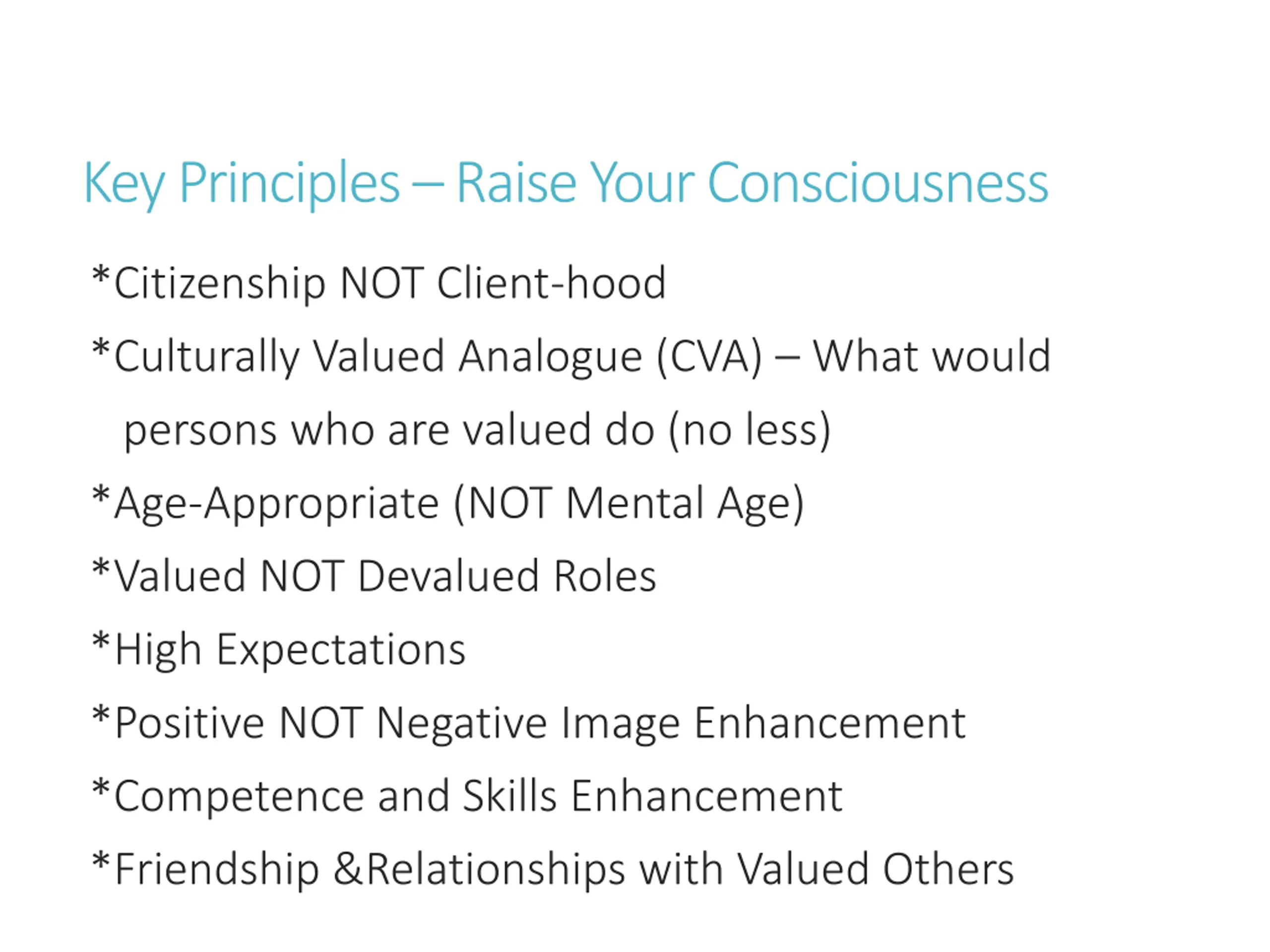 Key Principles – Raise Your Consciousness

*Citizenship NOT Client-hood

*Culturally Valued Analogue (CVA) – What would persons who are valued do (no less)

*Age-Appropriate (NOT Mental Age)

*Valued NOT Devalued Roles

*High Expectations

*Positive NOT Negative Image Enhancement

*Competence and Skills Enhancement

*Friendship &Relationships with Valued Others